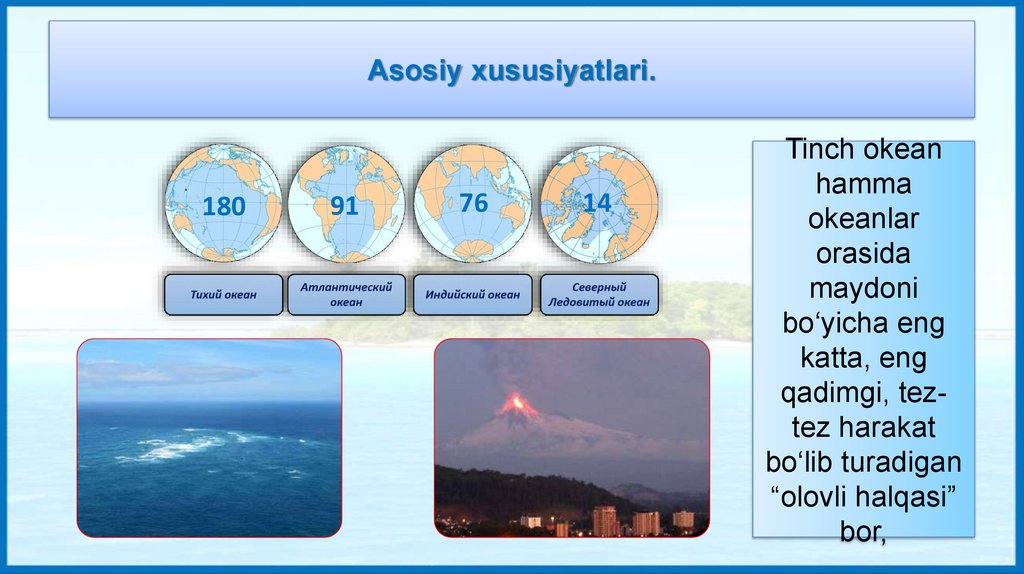 Asosiy xususiyatlari.

180

91

76

14

Тихий океан

Атлантический океан

Индийский океан

Северный Ледовитый океан

Tinch okean hamma okeanlar orasida maydoni bo‘yicha eng katta, eng qadimgi, tez-tez harakat bo‘lib turadigan “olovli halqasi” bor,